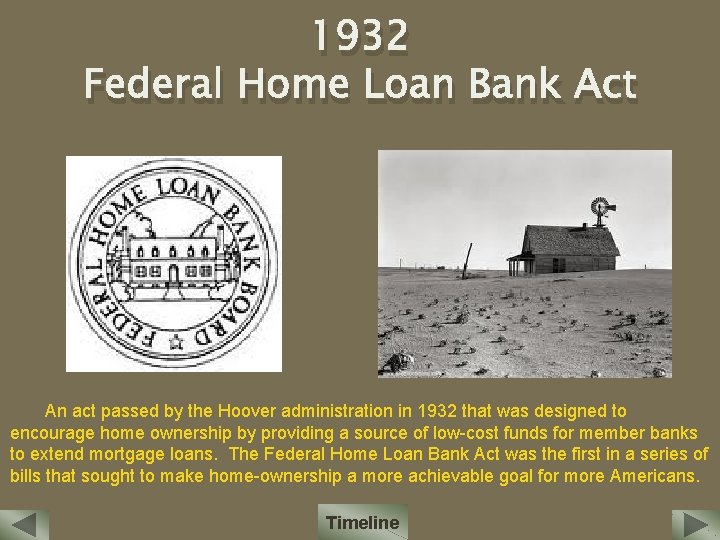 1932
Federal Home Loan Bank Act

FEDERAL HOME LOAN BANK BOARD

An act passed by the Hoover administration in 1932 that was designed to encourage home ownership by providing a source of low-cost funds for member banks to extend mortgage loans. The Federal Home Loan Bank Act was the first in a series of bills that sought to make home-ownership a more achievable goal for more Americans.

Timeline